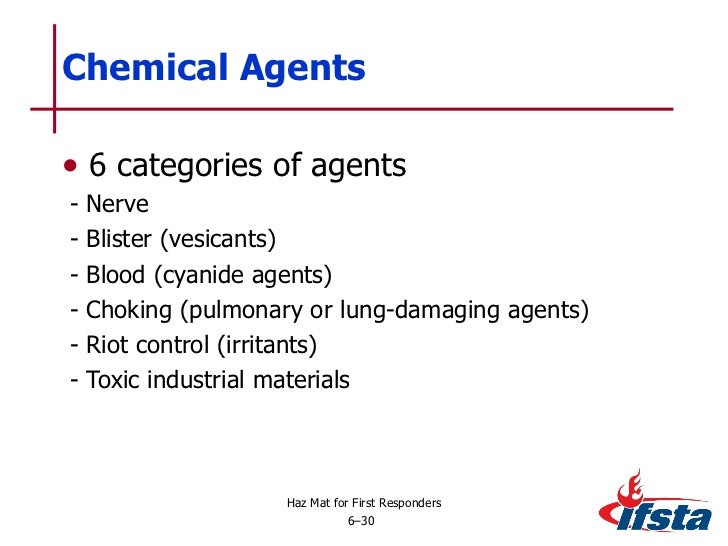 Chemical Agents

• 6 categories of agents
- Nerve
- Blister (vesicants)
- Blood (cyanide agents)
- Choking (pulmonary or lung-damaging agents)
- Riot control (irritants)
- Toxic industrial materials

Haz Mat for First Responders
6–30

ifsta